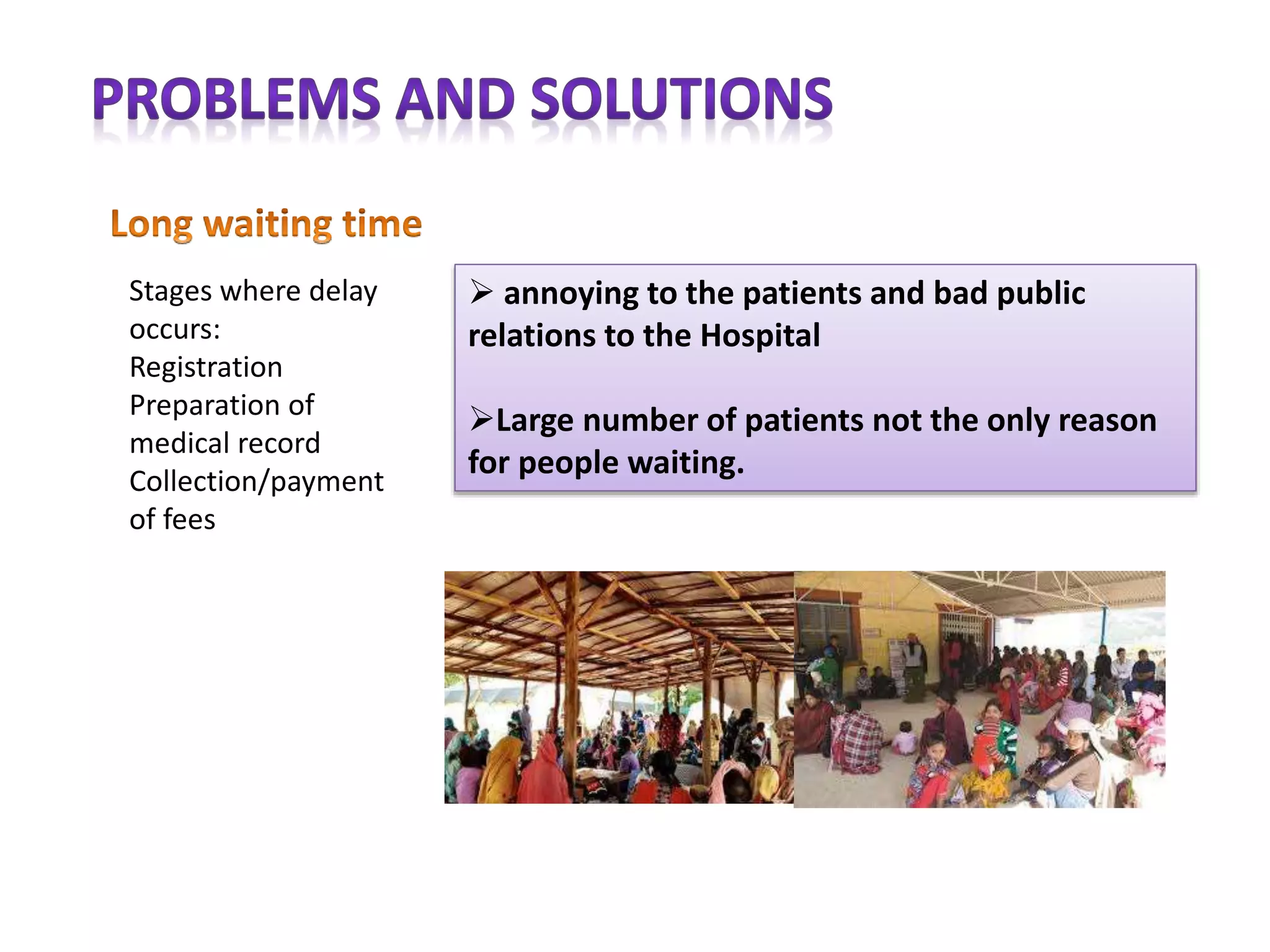 PROBLEMS AND SOLUTIONS

Long waiting time

Stages where delay occurs:
Registration
Preparation of medical record
Collection/payment of fees

➢ annoying to the patients and bad public relations to the Hospital

➢Large number of patients not the only reason for people waiting.